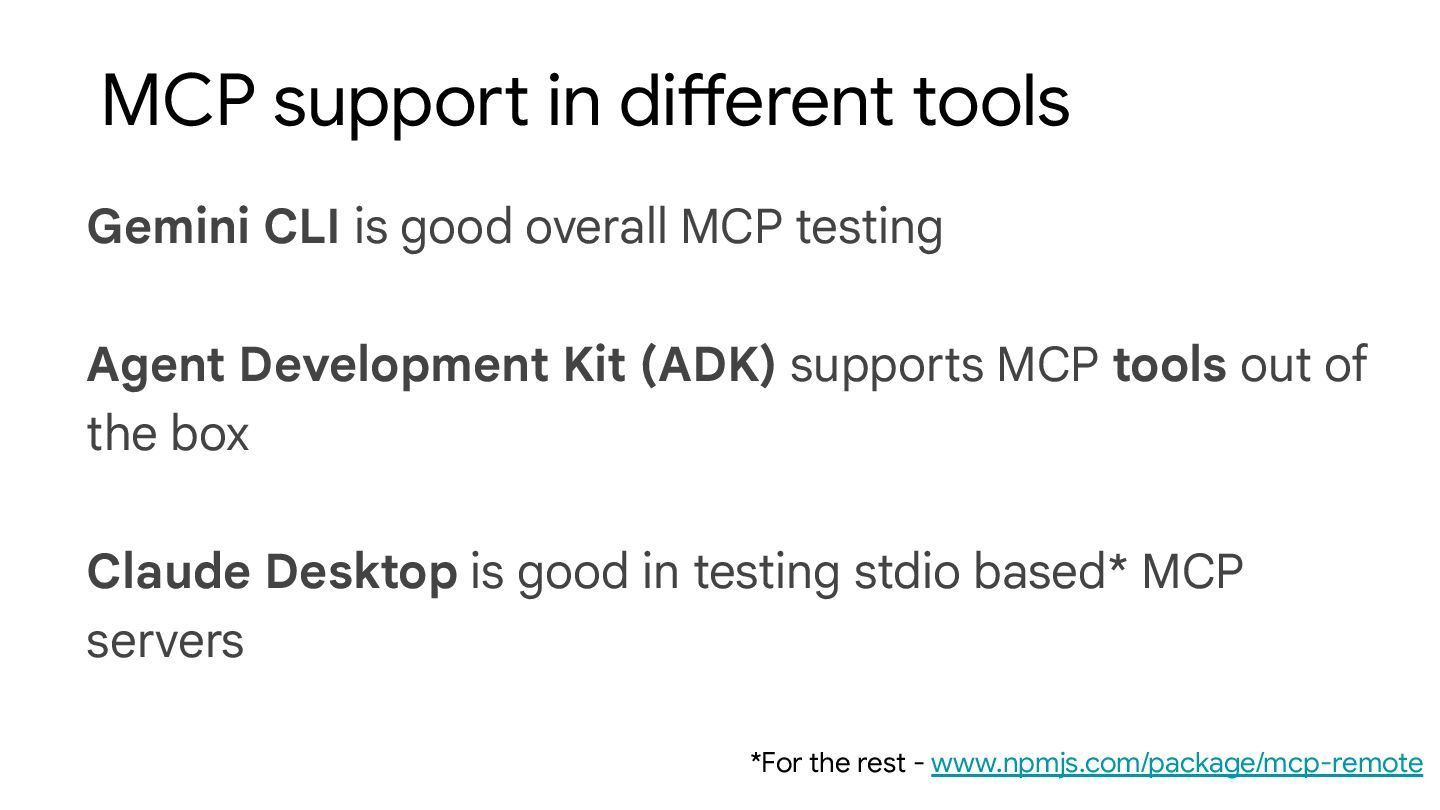 MCP support in different tools

Gemini CLI is good overall MCP testing

Agent Development Kit (ADK) supports MCP tools out of the box

Claude Desktop is good in testing stdio based* MCP servers

*For the rest - www.npmjs.com/package/mcp-remote